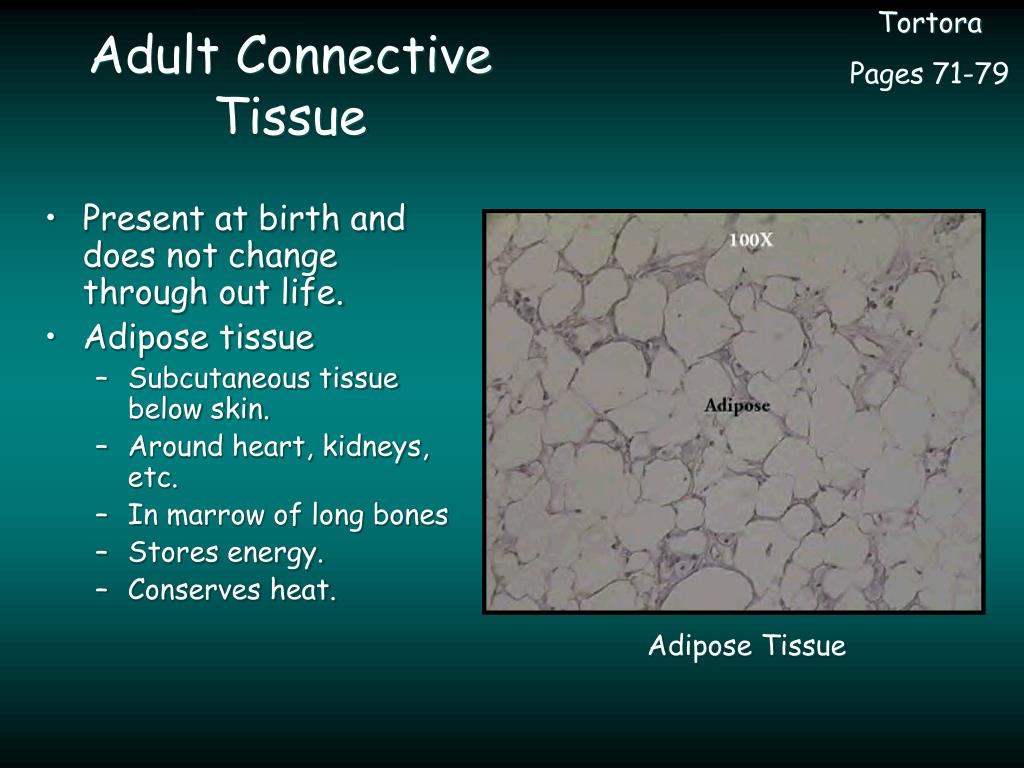 Adult Connective Tissue

Tortora

Pages 71-79

• Present at birth and does not change through out life.
• Adipose tissue
– Subcutaneous tissue below skin.
– Around heart, kidneys, etc.
– In marrow of long bones
– Stores energy.
– Conserves heat.

100X

Adipose

Adipose Tissue